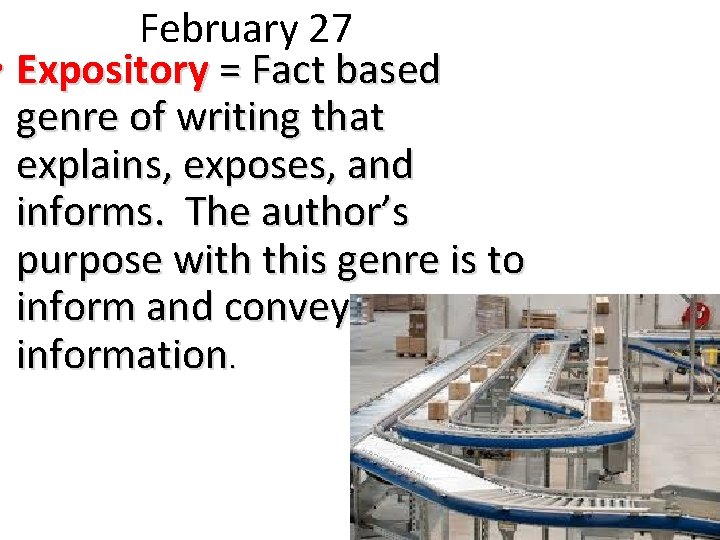 February 27

• Expository = Fact based genre of writing that explains, exposes, and informs. The author's purpose with this genre is to inform and convey information.